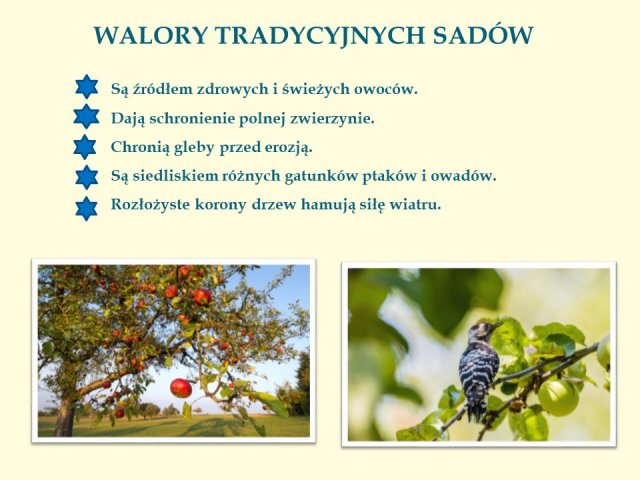 WALORY TRADYCYJNYCH SADÓW

Są źródłem zdrowych i świeżych owoców.
Dają schronienie polnej zwierzynie.
Chronią gleby przed erozją.
Są siedliskiem różnych gatunków ptaków i owadów.
Rozłożyste korony drzew hamują siłę wiatru.